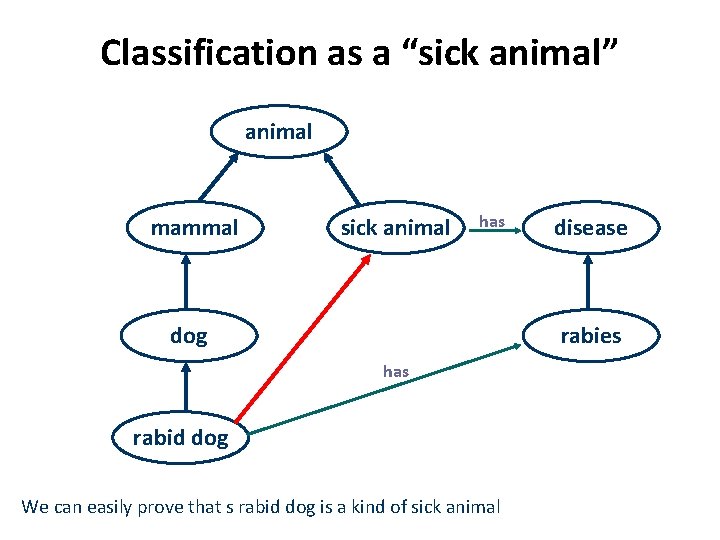 Classification as a “sick animal”

animal

mammal

sick animal

has

disease

dog

rabies

has

rabid dog

We can easily prove that s rabid dog is a kind of sick animal